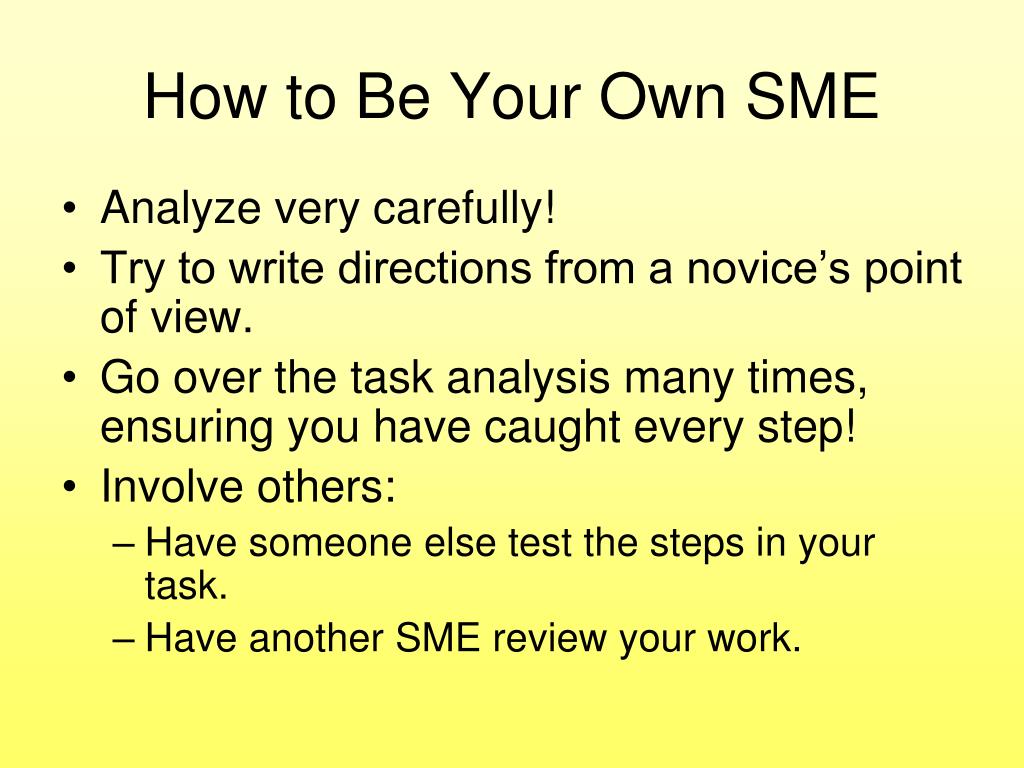 How to Be Your Own SME

• Analyze very carefully!
• Try to write directions from a novice’s point of view.
• Go over the task analysis many times, ensuring you have caught every step!
• Involve others:
– Have someone else test the steps in your task.
– Have another SME review your work.